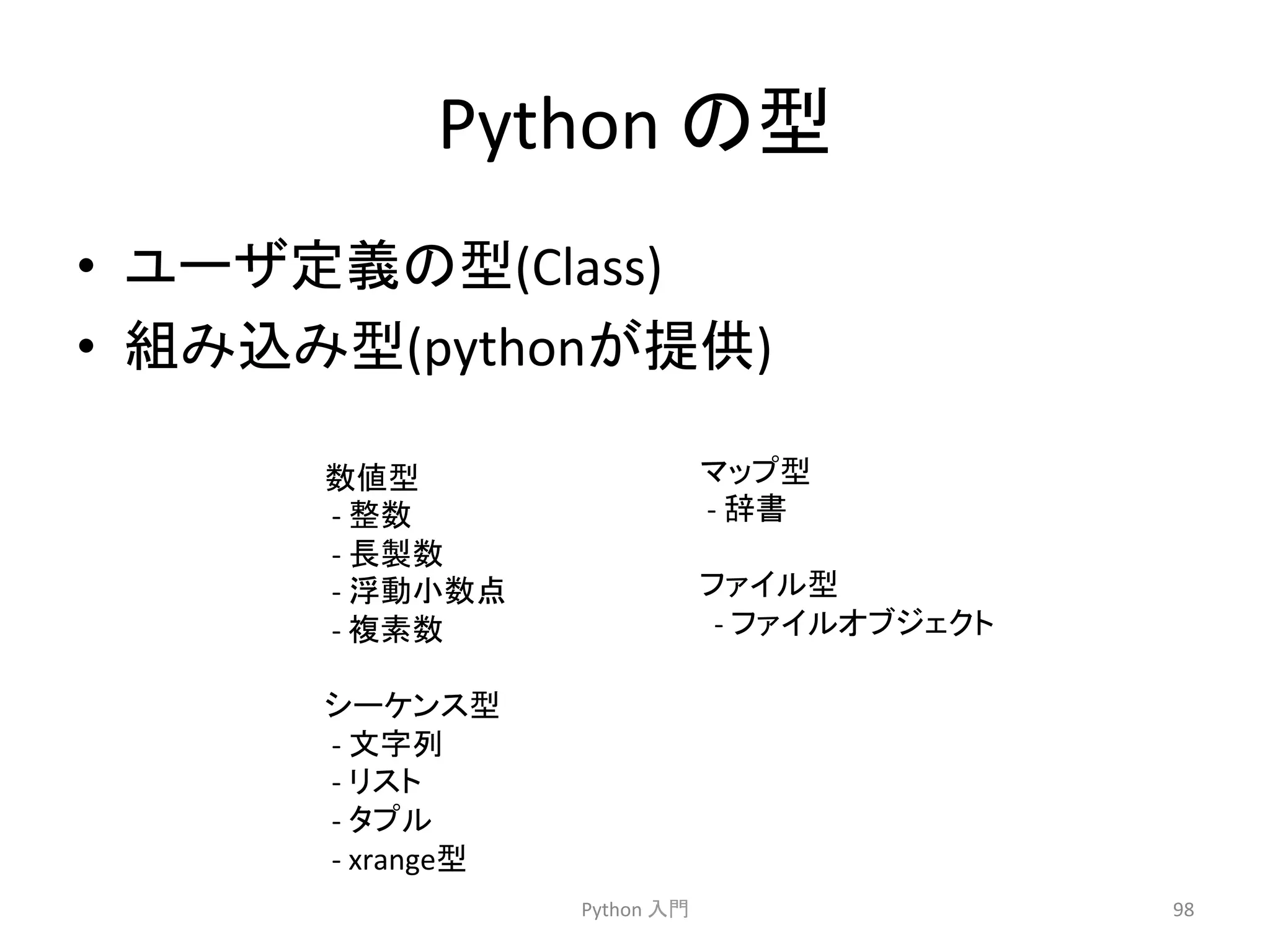 Python の型

• ユーザ定義の型(Class)
• 組み込み型(pythonが提供)

数値型
- 整数
- 長製数
- 浮動小数点
- 複素数

シーケンス型
- 文字列
- リスト
- タプル
- xrange型

マップ型
- 辞書

ファイル型
- ファイルオブジェクト

Python 入門

98